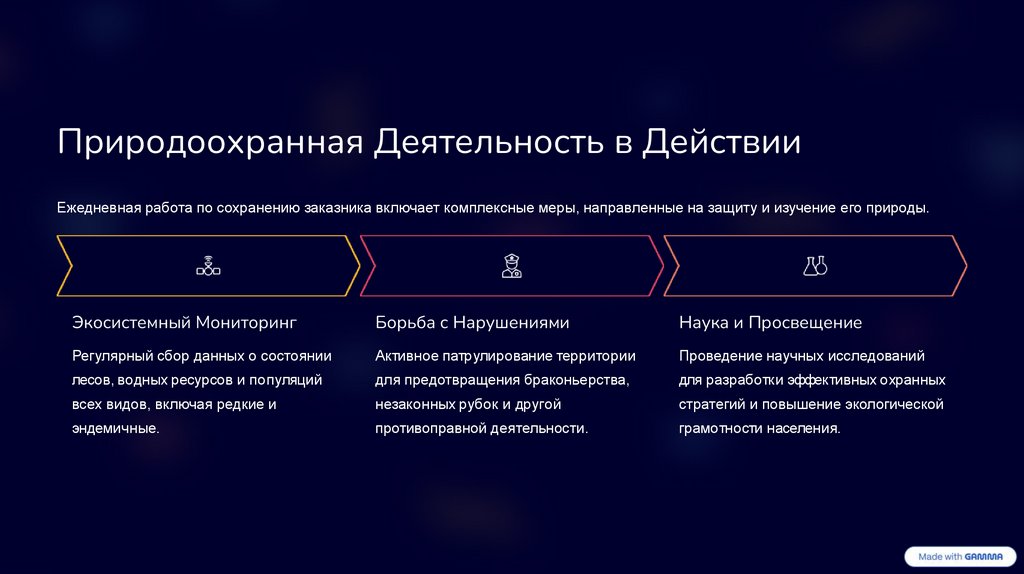 Природоохранная Деятельность в Действии

Ежедневная работа по сохранению заказника включает комплексные меры, направленные на защиту и изучение его природы.

Экосистемный Мониторинг

Регулярный сбор данных о состоянии лесов, водных ресурсов и популяций всех видов, включая редкие и эндемичные.

Борьба с Нарушениями

Активное патрулирование территории для предотвращения браконьерства, незаконных рубок и другой противоправной деятельности.

Наука и Просвещение

Проведение научных исследований для разработки эффективных охранных стратегий и повышение экологической грамотности населения.

Made with GAMMA